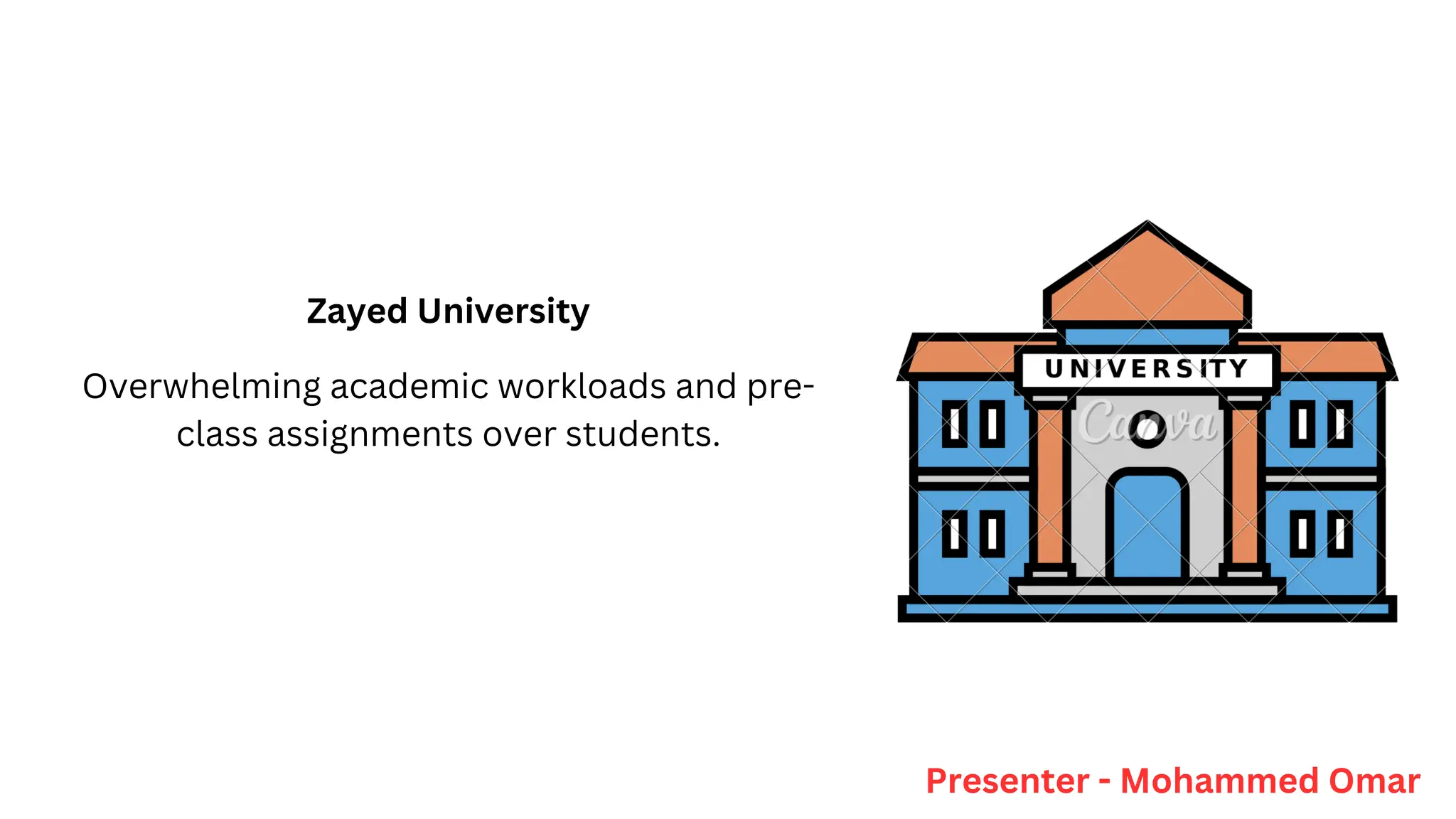 Zayed University

Overwhelming academic workloads and pre-class assignments over students.

UNIVERSITY

Canva

Presenter - Mohammed Omar